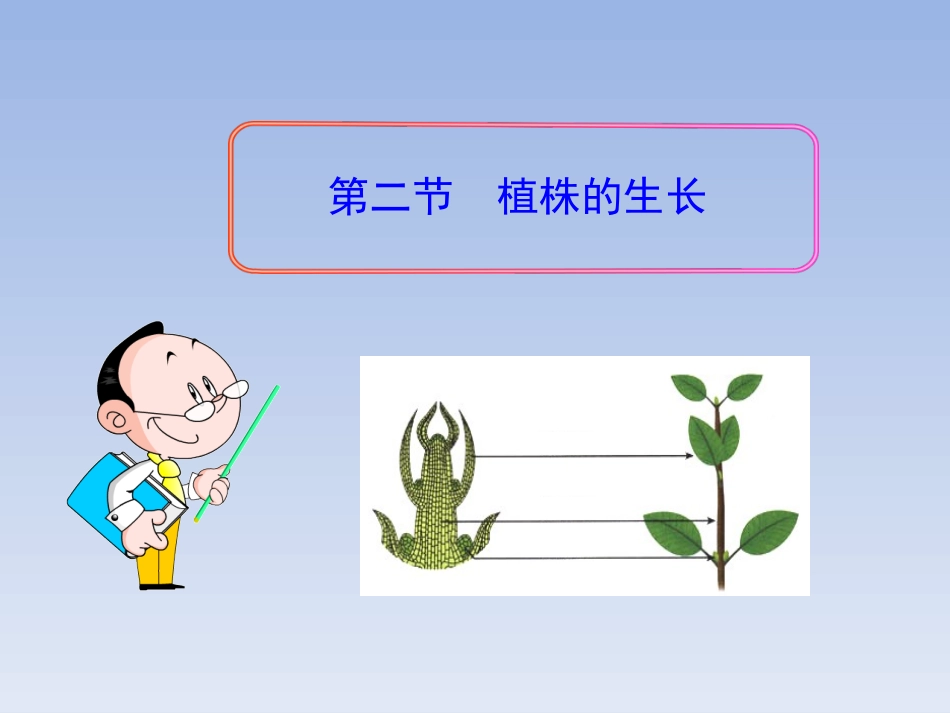 第二节　植株的生长